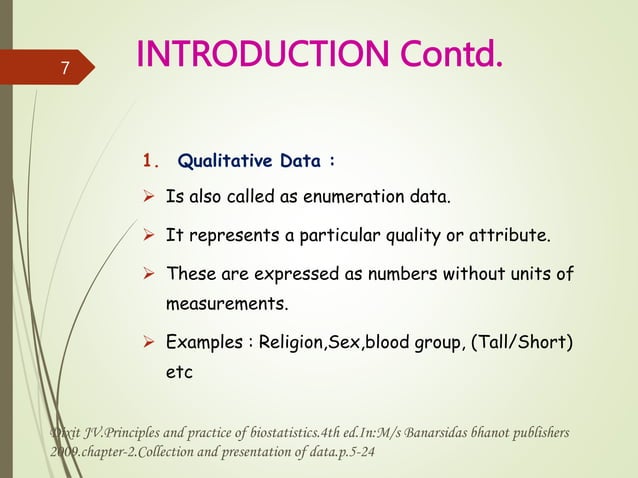 7

INTRODUCTION Contd.

1. Qualitative Data :

➢ Is also called as enumeration data.

➢ It represents a particular quality or attribute.

➢ These are expressed as numbers without units of measurements.

➢ Examples : Religion,Sex,blood group, (Tall/Short) etc

Dixit JV.Principles and practice of biostatistics.4th ed.In:M/s Banarsidas bhanot publishers 2009.chapter-2.Collection and presentation of data.p.5-24